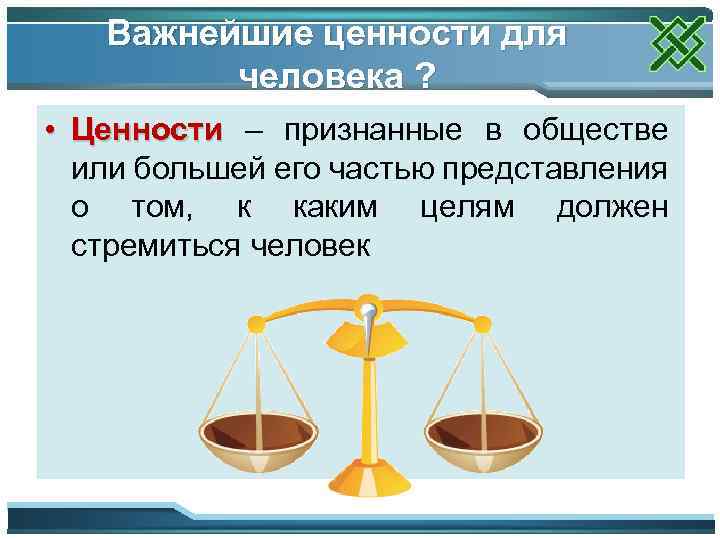 Важнейшие ценности для человека ?

• Ценности – признанные в обществе или большей его частью представления о том, к каким целям должен стремиться человек